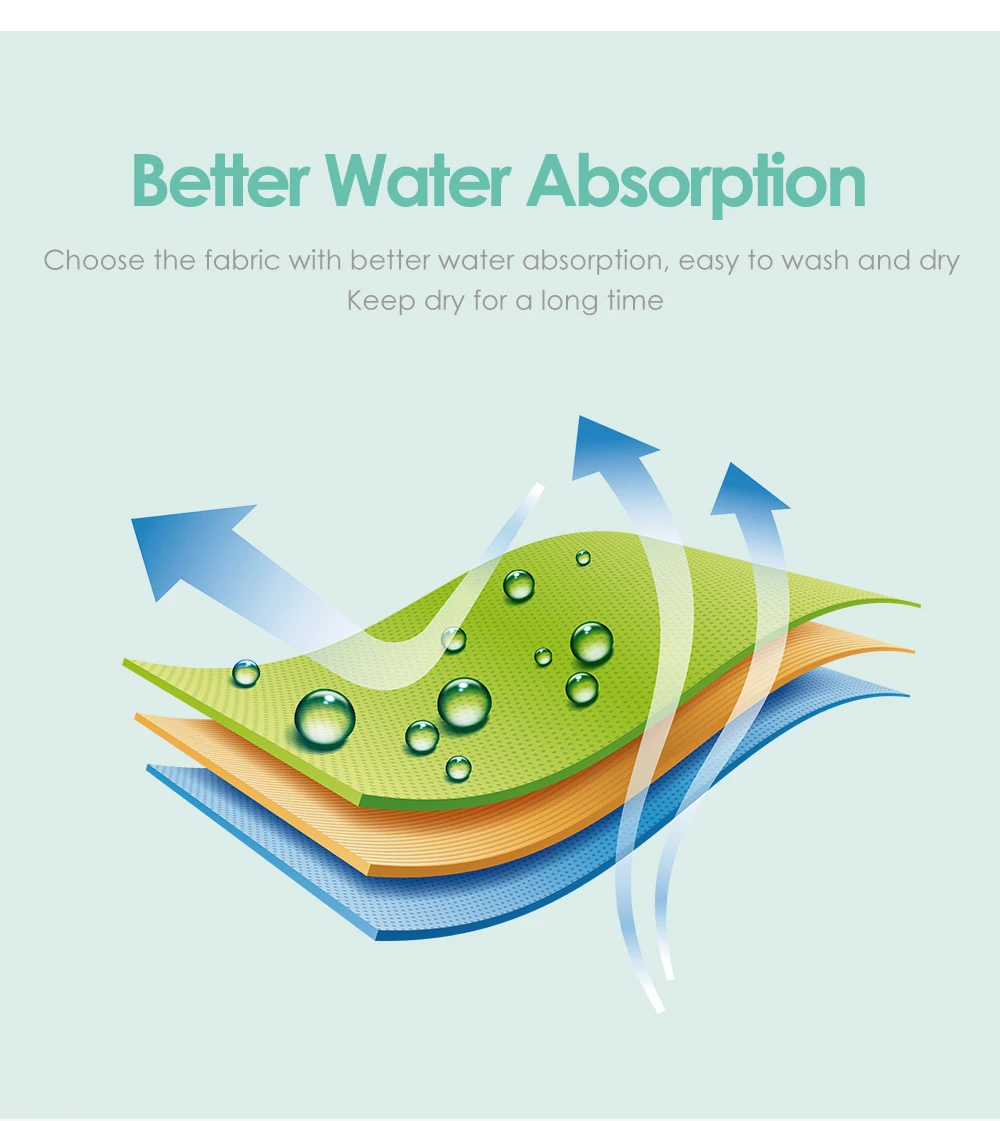 Better Water Absorption

Choose the fabric with better water absorption, easy to wash and dry
Keep dry for a long time